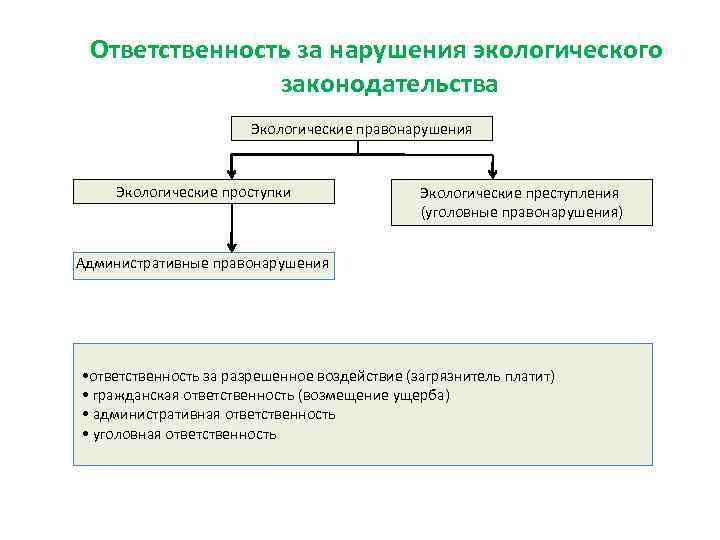 Ответственность за нарушения экологического законодательства

Экологические правонарушения

Экологические проступки

Экологические преступления (уголовные правонарушения)

Административные правонарушения

•ответственность за разрешенное воздействие (загрязнитель платит)
• гражданская ответственность (возмещение ущерба)
• административная ответственность
• уголовная ответственность